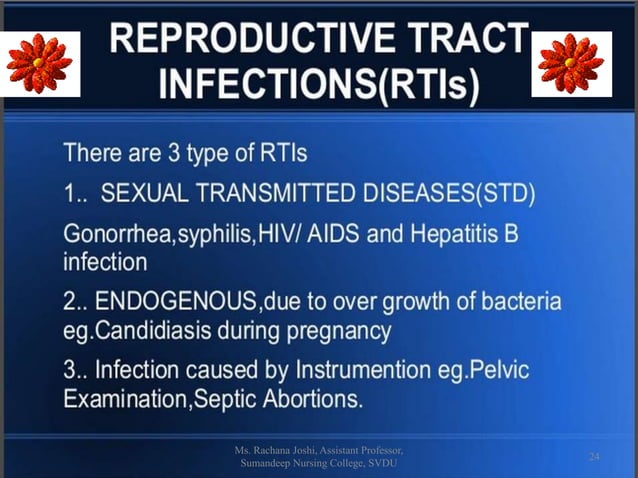 REPRODUCTIVE TRACT INFECTIONS(RTIs)

There are 3 type of RTIs

1.. SEXUAL TRANSMITTED DISEASES(STD)

Gonorrhea,syphilis,HIV/ AIDS and Hepatitis B infection

2.. ENDOGENOUS,due to over growth of bacteria eg.Candidiasis during pregnancy

3.. Infection caused by Instrumention eg.Pelvic Examination,Septic Abortions.

Ms. Rachana Joshi, Assistant Professor, Sumandeep Nursing College, SVDU

24